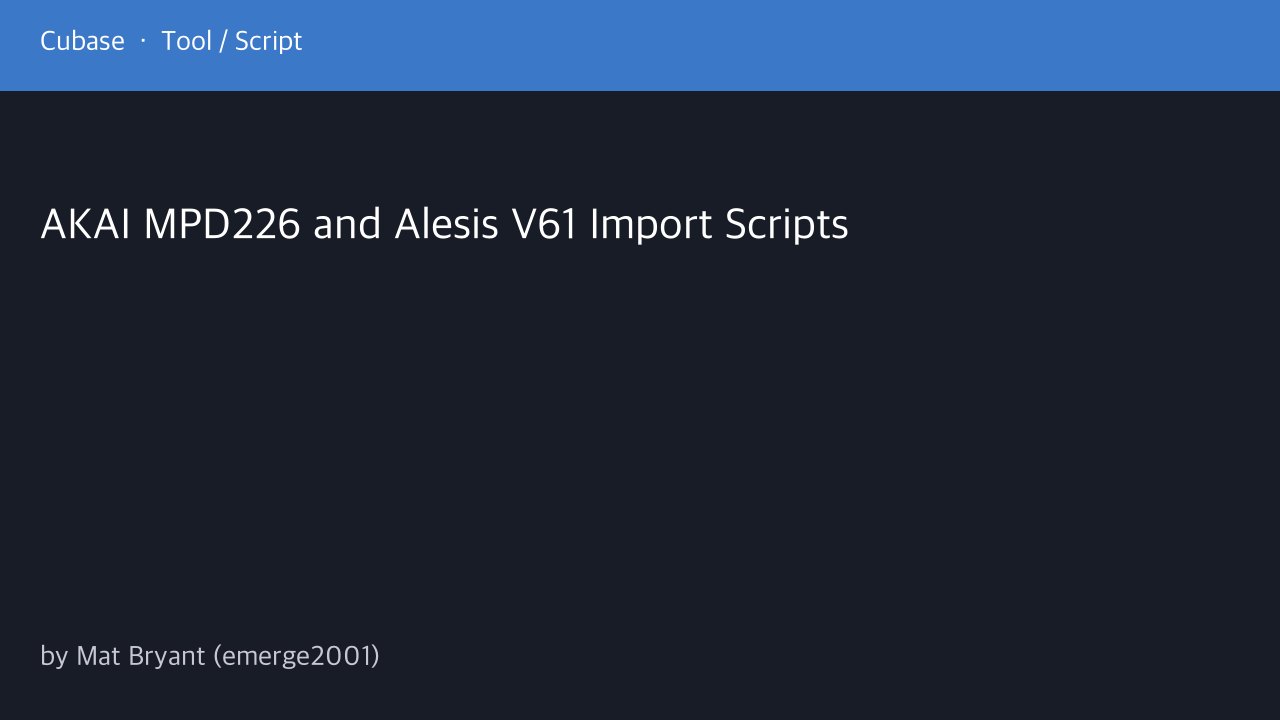 Cubase · Tool / Script

AKAI MPD226 and Alesis V61 Import Scripts

by Mat Bryant (emerge2001)